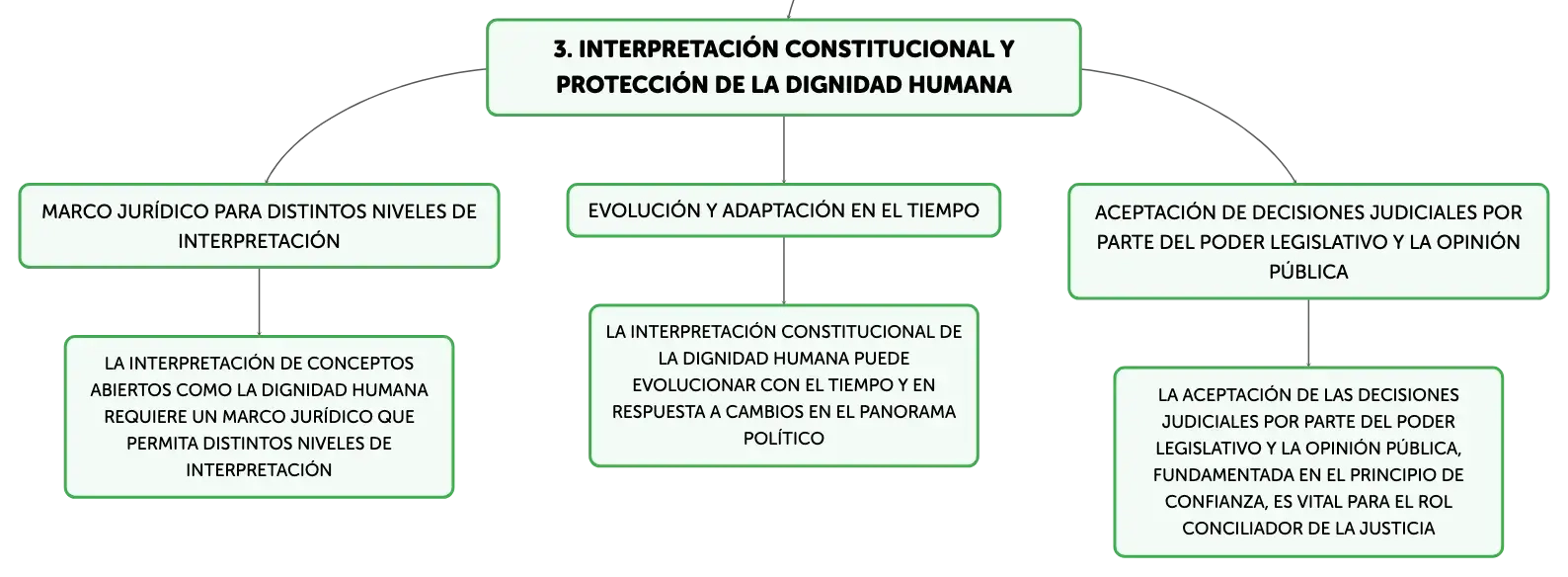 3. INTERPRETACIÓN CONSTITUCIONAL Y PROTECCIÓN DE LA DIGNIDAD HUMANA

MARCO JURÍDICO PARA DISTINTOS NIVELES DE INTERPRETACIÓN

LA INTERPRETACIÓN DE CONCEPTOS ABIERTOS COMO LA DIGNIDAD HUMANA REQUIERE UN MARCO JURÍDICO QUE PERMITA DISTINTOS NIVELES DE INTERPRETACIÓN

EVOLUCIÓN Y ADAPTACIÓN EN EL TIEMPO

LA INTERPRETACIÓN CONSTITUCIONAL DE LA DIGNIDAD HUMANA PUEDE EVOLUCIONAR CON EL TIEMPO Y EN RESPUESTA A CAMBIOS EN EL PANORAMA POLÍTICO

ACEPTACIÓN DE DECISIONES JUDICIALES POR PARTE DEL PODER LEGISLATIVO Y LA OPINIÓN PÚBLICA

LA ACEPTACIÓN DE LAS DECISIONES JUDICIALES POR PARTE DEL PODER LEGISLATIVO Y LA OPINIÓN PÚBLICA, FUNDAMENTADA EN EL PRINCIPIO DE CONFIANZA, ES VITAL PARA EL ROL CONCILIADOR DE LA JUSTICIA